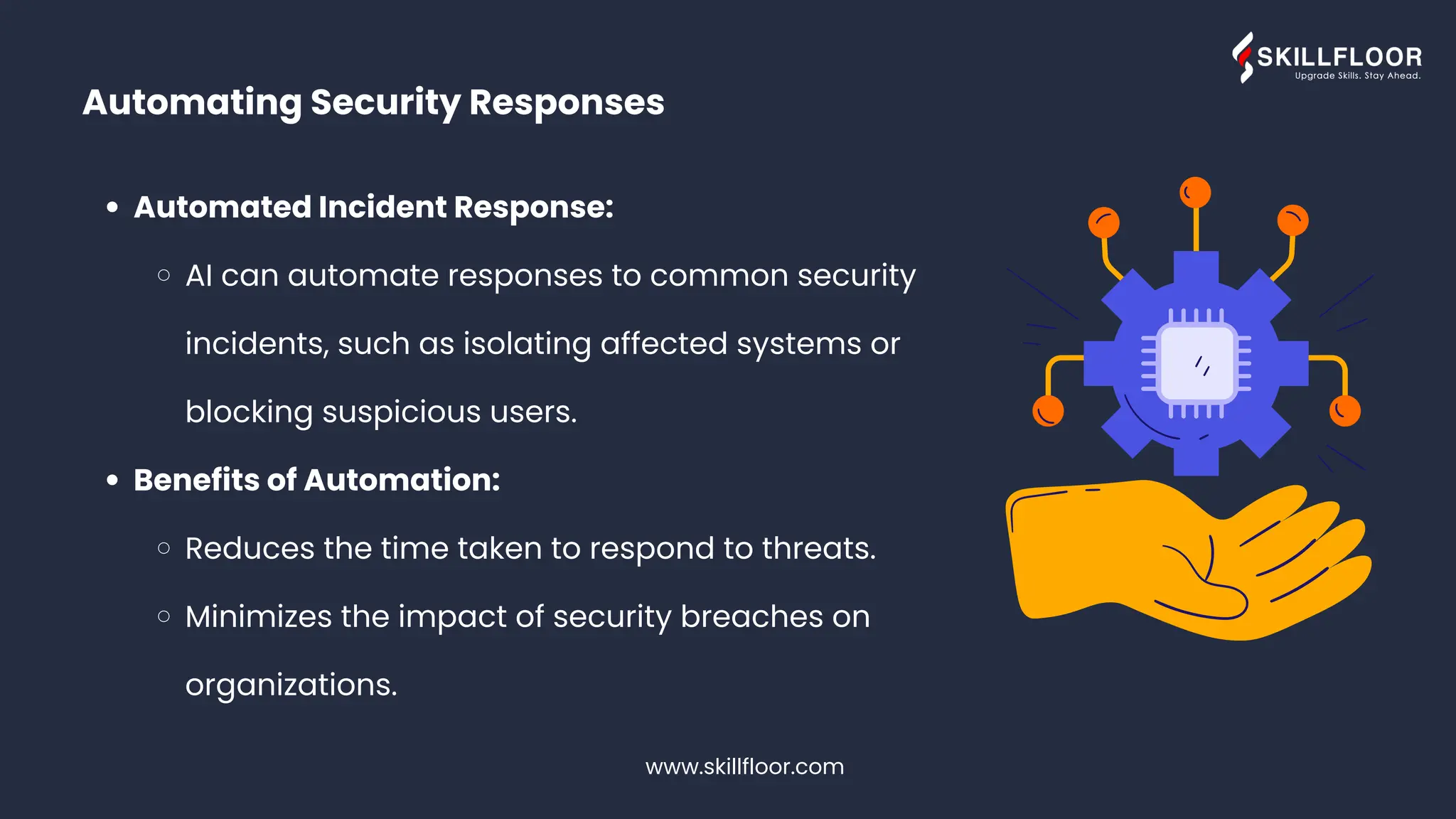 SKILLFLOOR
Upgrade Skills. Stay Ahead.

Automating Security Responses

• Automated Incident Response:
  ○ AI can automate responses to common security incidents, such as isolating affected systems or blocking suspicious users.
• Benefits of Automation:
  ○ Reduces the time taken to respond to threats.
  ○ Minimizes the impact of security breaches on organizations.

www.skillfloor.com